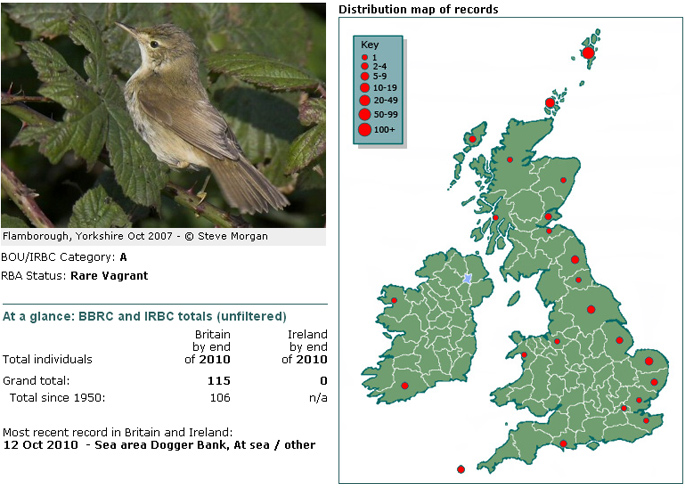 Flamborough, Yorkshire Oct 2007 - © Steve Morgan

BOU/IRBC Category: A

RBA Status: Rare Vagrant

At a glance: BBRC and IRBC totals (unfiltered)

| Total individuals | Britain by end of 2010 | Ireland by end of 2010 |
|---|---|---|
| Grand total: | 115 | 0 |
| Total since 1950: | 106 | n/a |

Most recent record in Britain and Ireland:
12 Oct 2010 - Sea area Dogger Bank, At sea / other

Distribution map of records

Key
1
2-4
5-9
10-19
20-49
50-99
100+